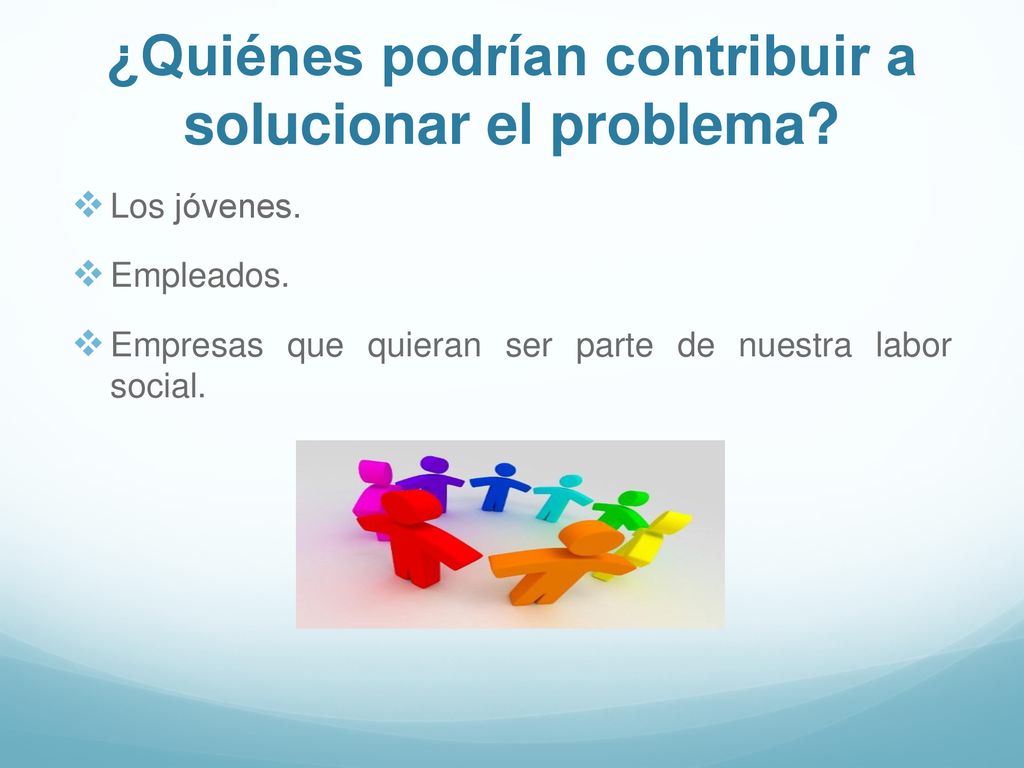 ¿Quiénes podrían contribuir a solucionar el problema?

❖ Los jóvenes.

❖ Empleados.

❖ Empresas que quieran ser parte de nuestra labor social.